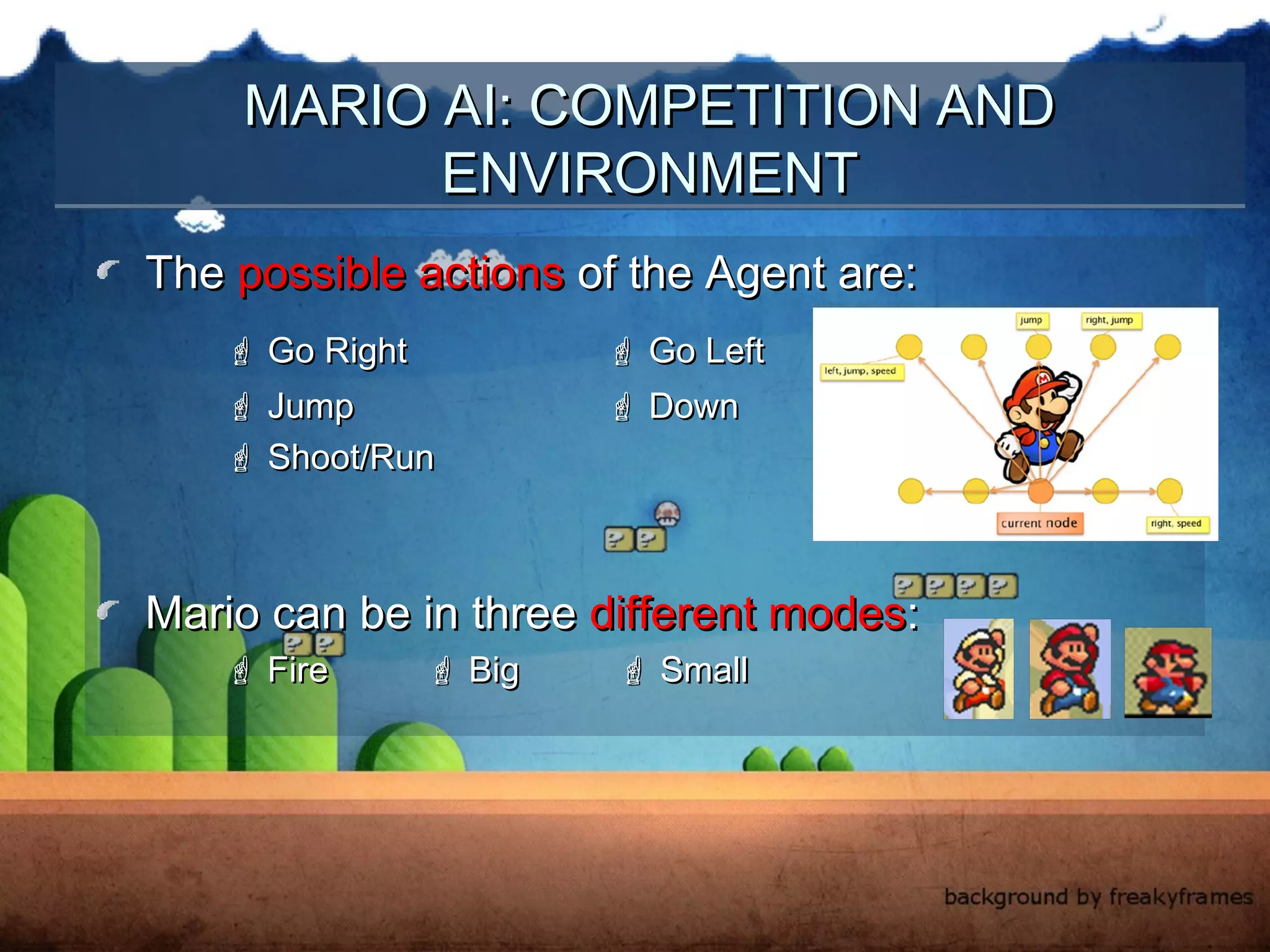 MARIO AI: COMPETITION AND ENVIRONMENT

The possible actions of the Agent are:

Go Right

Jump

Shoot/Run

Go Left

Down

jump

right, jump

left, jump, speed

current node

right, speed

Mario can be in three different modes:

Fire

Big

Small

background by freakyframes